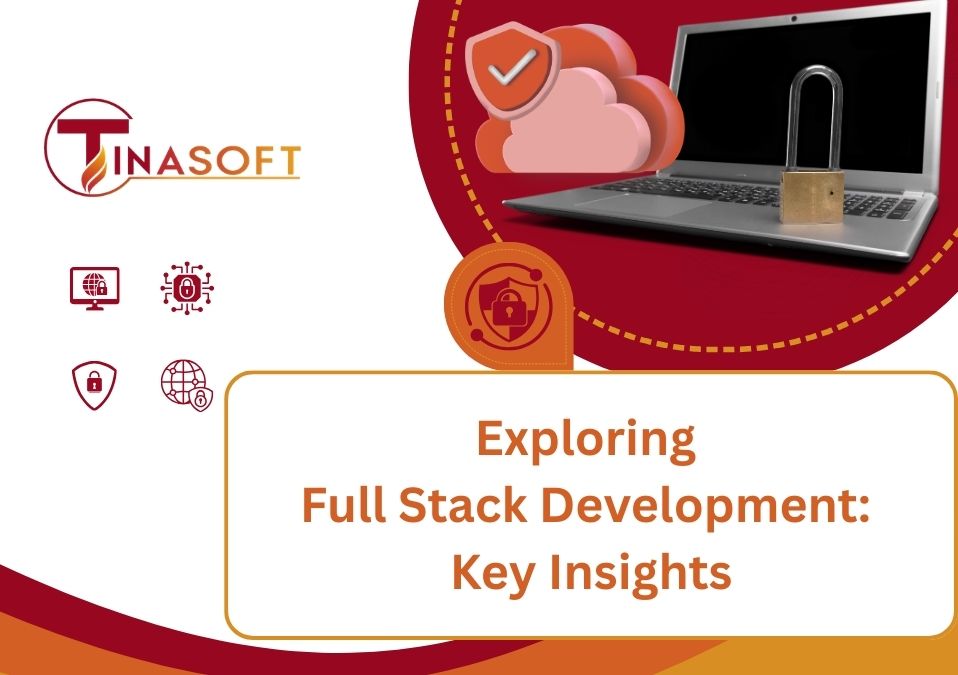 TINASOFT

Exploring
Full Stack Development:
Key Insights